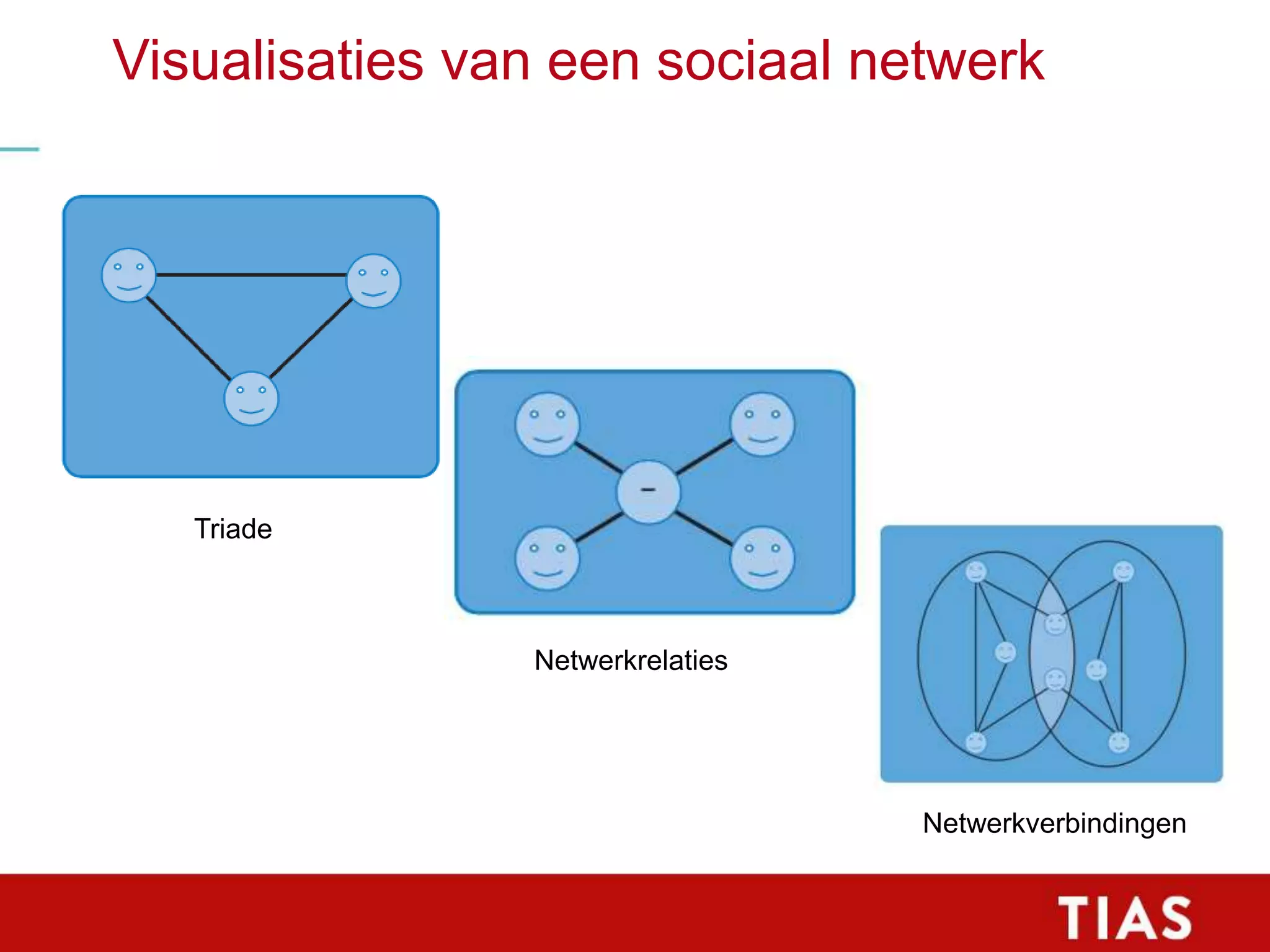 Visualisaties van een sociaal netwerk

Triade

Netwerkrelaties

Netwerkverbindingen

TIAS